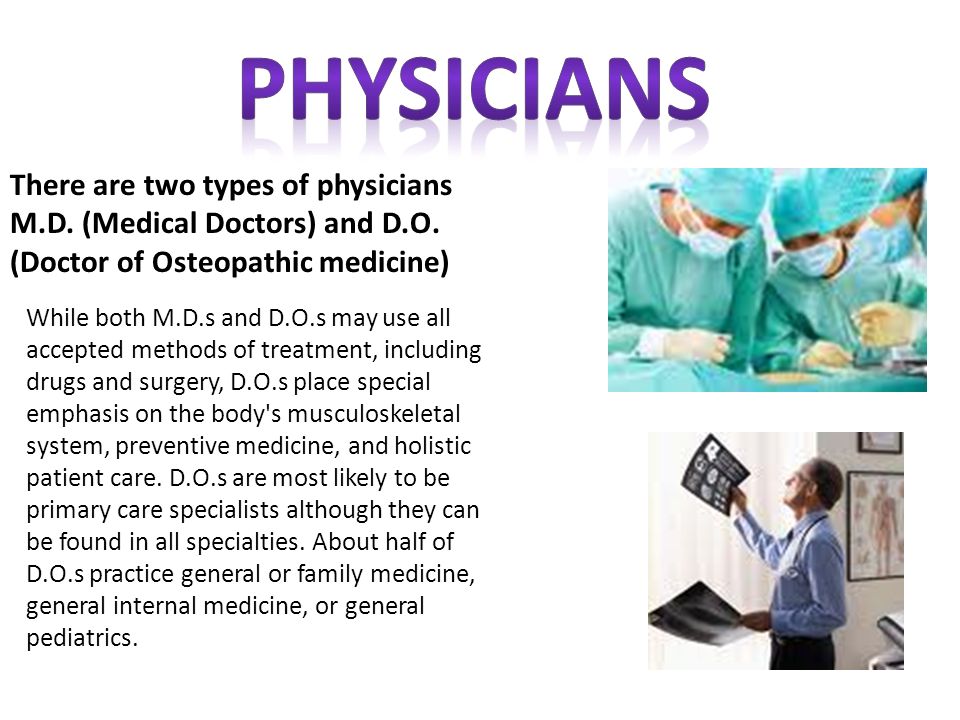 PHYSICIANS

There are two types of physicians M.D. (Medical Doctors) and D.O. (Doctor of Osteopathic medicine)

While both M.D.s and D.O.s may use all accepted methods of treatment, including drugs and surgery, D.O.s place special emphasis on the body's musculoskeletal system, preventive medicine, and holistic patient care. D.O.s are most likely to be primary care specialists although they can be found in all specialties. About half of D.O.s practice general or family medicine, general internal medicine, or general pediatrics.